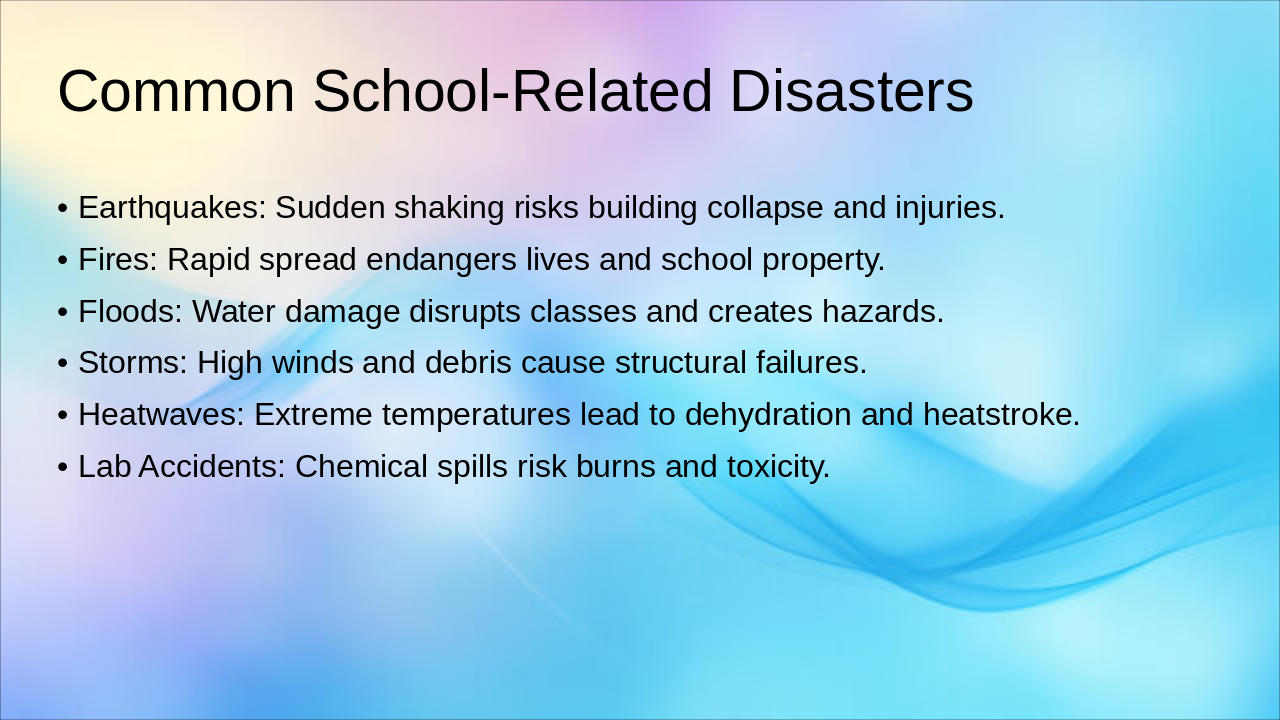 Common School-Related Disasters

• Earthquakes: Sudden shaking risks building collapse and injuries.
• Fires: Rapid spread endangers lives and school property.
• Floods: Water damage disrupts classes and creates hazards.
• Storms: High winds and debris cause structural failures.
• Heatwaves: Extreme temperatures lead to dehydration and heatstroke.
• Lab Accidents: Chemical spills risk burns and toxicity.